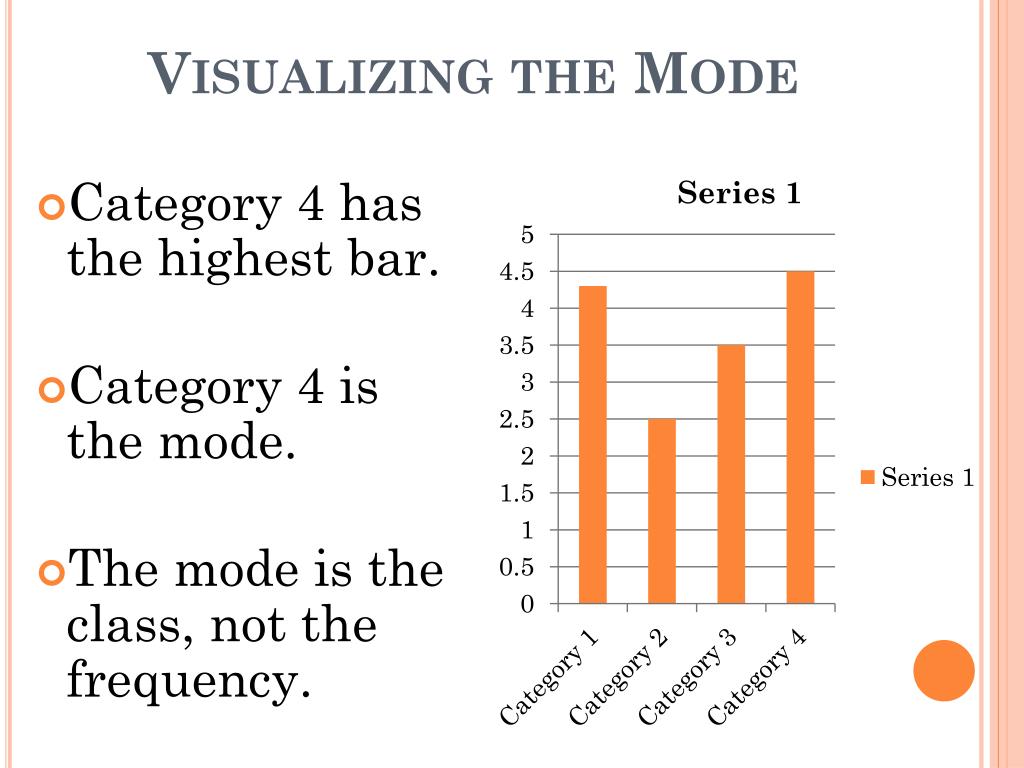 VISUALIZING THE MODE

Category 4 has the highest bar.

Category 4 is the mode.

The mode is the class, not the frequency.

Series 1

5
4.5
4
3.5
3
2.5
2
1.5
1
0.5
0

Category 1
Category 2
Category 3
Category 4

Series 1